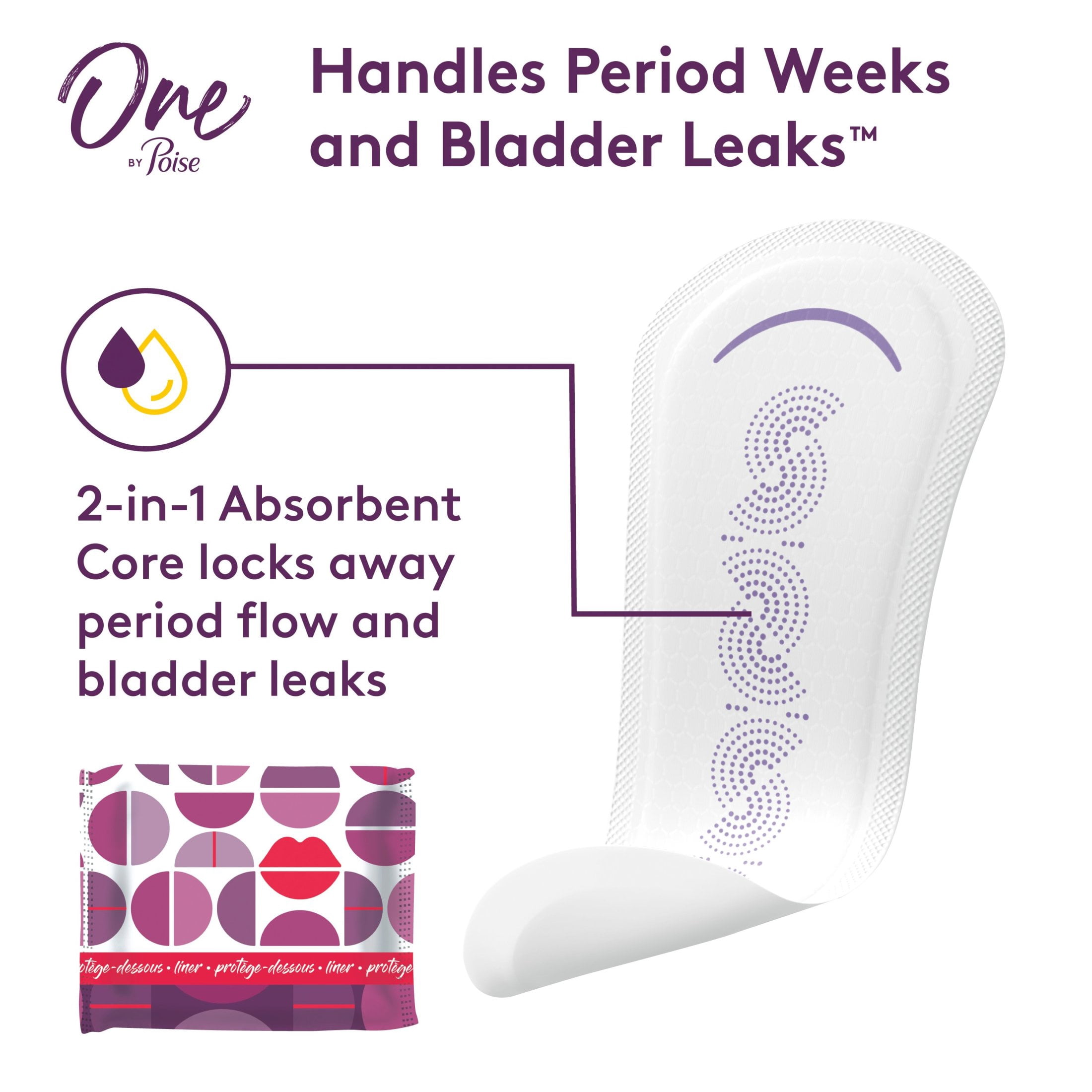 One BY Poise

Handles Period Weeks and Bladder Leaks™

2-in-1 Absorbent Core locks away period flow and bladder leaks

protège-dessous • liner • protège-dessous • liner • protège